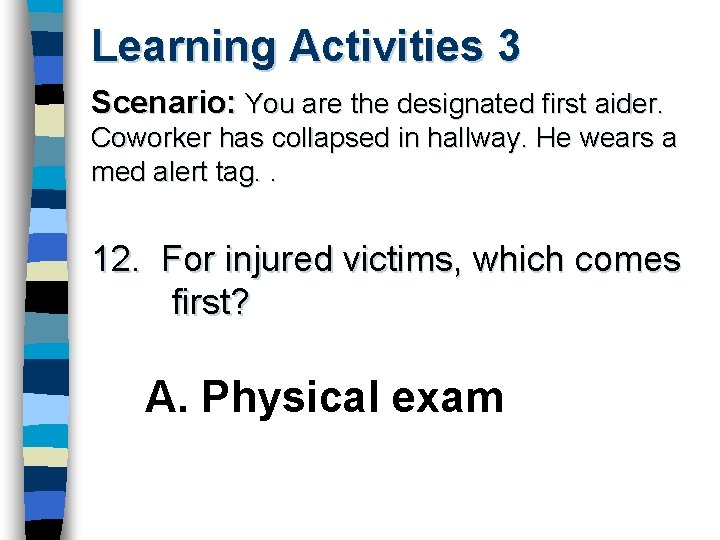 Learning Activities 3

Scenario: You are the designated first aider. Coworker has collapsed in hallway. He wears a med alert tag. .

12. For injured victims, which comes first?

A. Physical exam